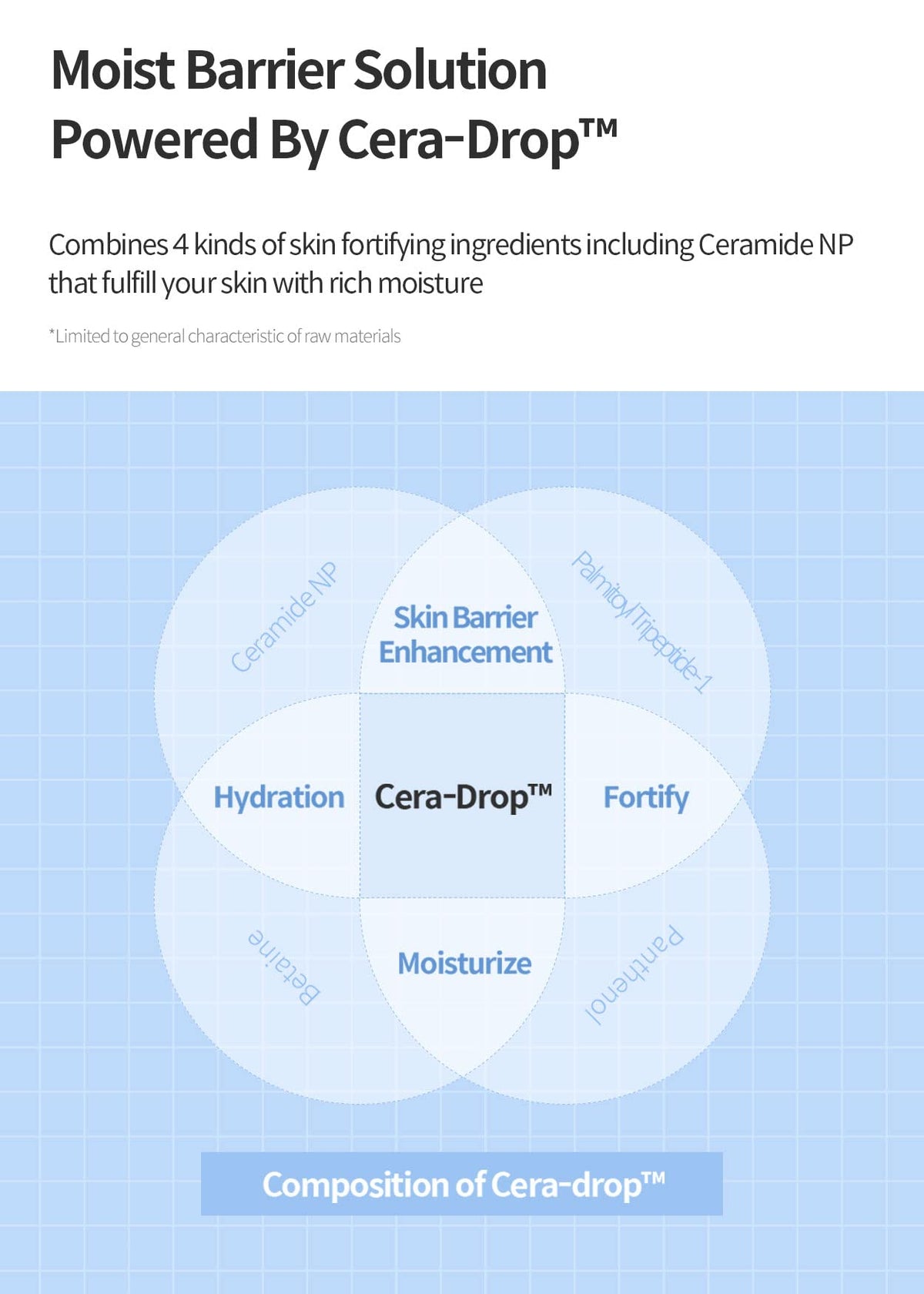 Moist Barrier Solution
Powered By Cera-Drop™

Combines 4 kinds of skin fortifying ingredients including Ceramide NP that fulfill your skin with rich moisture

*Limited to general characteristic of raw materials

Ceramide NP

Skin Barrier Enhancement

Palmitoyl Tripeptide-1

Hydration

Cera-Drop™

Fortify

Betaine

Moisturize

Panthenol

Composition of Cera-drop™